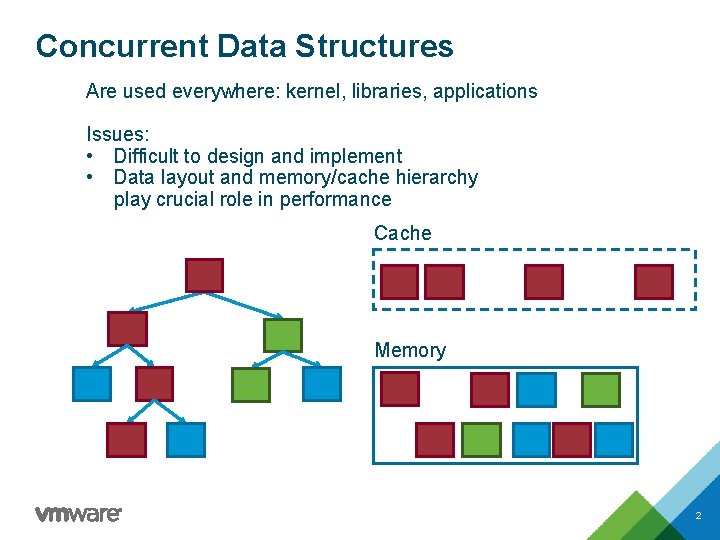 Concurrent Data Structures

Are used everywhere: kernel, libraries, applications

Issues:
• Difficult to design and implement
• Data layout and memory/cache hierarchy play crucial role in performance

Cache

Memory

vmware

2